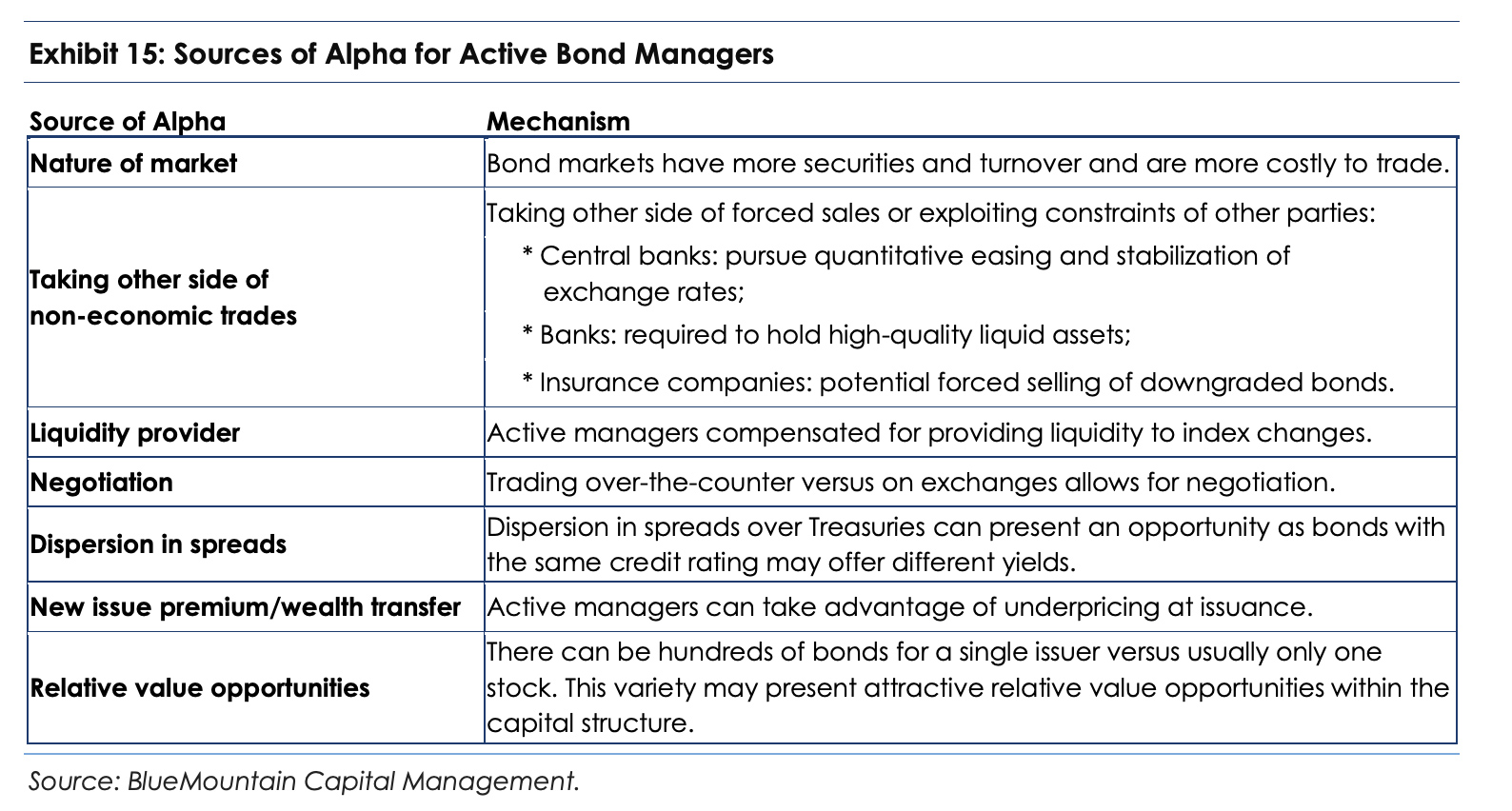 Exhibit 15: Sources of Alpha for Active Bond Managers

| Source of Alpha | Mechanism |
|---|---|
| Nature of market | Bond markets have more securities and turnover and are more costly to trade. |
| Taking other side of non-economic trades | Taking other side of forced sales or exploiting constraints of other parties: * Central banks: pursue quantitative easing and stabilization of exchange rates; * Banks: required to hold high-quality liquid assets; * Insurance companies: potential forced selling of downgraded bonds. |
| Liquidity provider | Active managers compensated for providing liquidity to index changes. |
| Negotiation | Trading over-the-counter versus on exchanges allows for negotiation. |
| Dispersion in spreads | Dispersion in spreads over Treasuries can present an opportunity as bonds with the same credit rating may offer different yields. |
| New issue premium/wealth transfer | Active managers can take advantage of underpricing at issuance. |
| Relative value opportunities | There can be hundreds of bonds for a single issuer versus usually only one stock. This variety may present attractive relative value opportunities within the capital structure. |

Source: BlueMountain Capital Management.